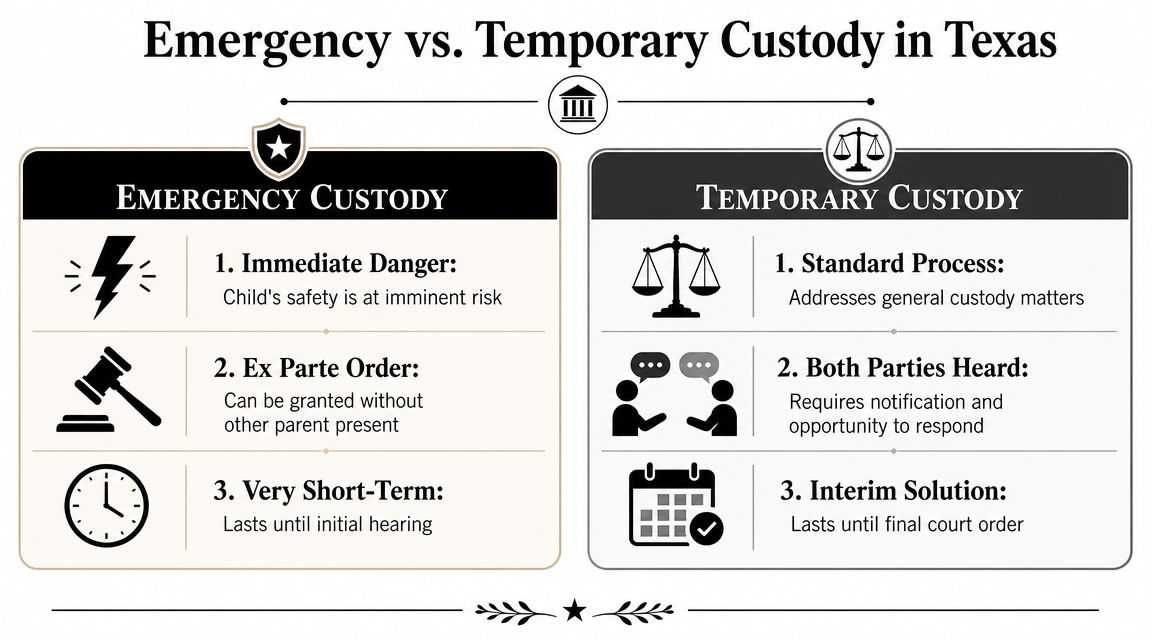 Emergency vs. Temporary Custody in Texas

EMERGENCY CUSTODY

1. Immediate Danger:
Child's safety is at imminent risk

2. Ex Parte Order:
Can be granted without other parent present

3. Very Short-Term:
Lasts until initial hearing

TEMPORARY CUSTODY

1. Standard Process:
Addresses general custody matters

2. Both Parties Heard:
Requires notification and opportunity to respond

3. Interim Solution:
Lasts until final court order